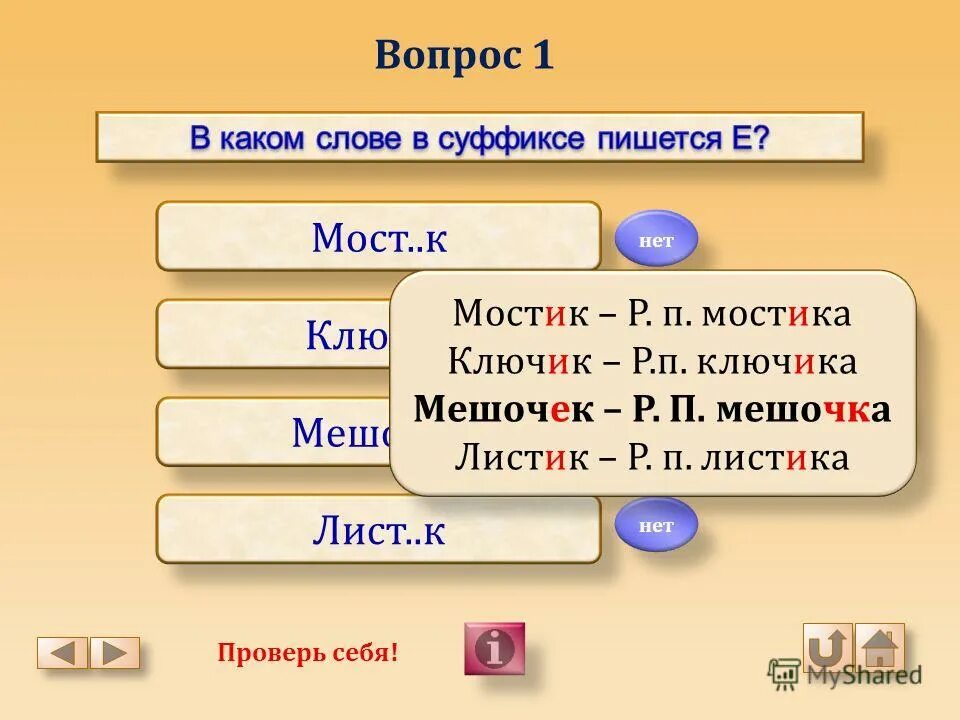 Вопрос 1

В каком слове в суффиксе пишется Е?

Мост..к

нет

Клю

Мешо

Лист..к

нет

Мостик – Р. п. мостика
Ключик – Р.п. ключика
Мешочек – Р. П. мешочка
Листик – Р. п. листика

Проверь себя!

MyShared